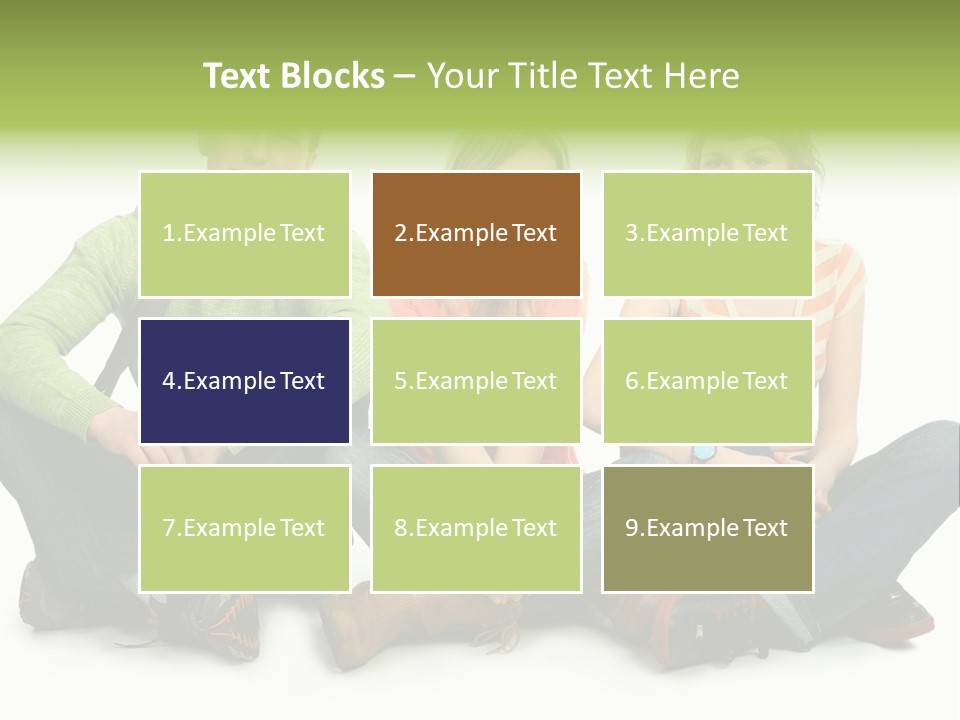 Text Blocks – Your Title Text Here

1.Example Text

2.Example Text

3.Example Text

4.Example Text

5.Example Text

6.Example Text

7.Example Text

8.Example Text

9.Example Text